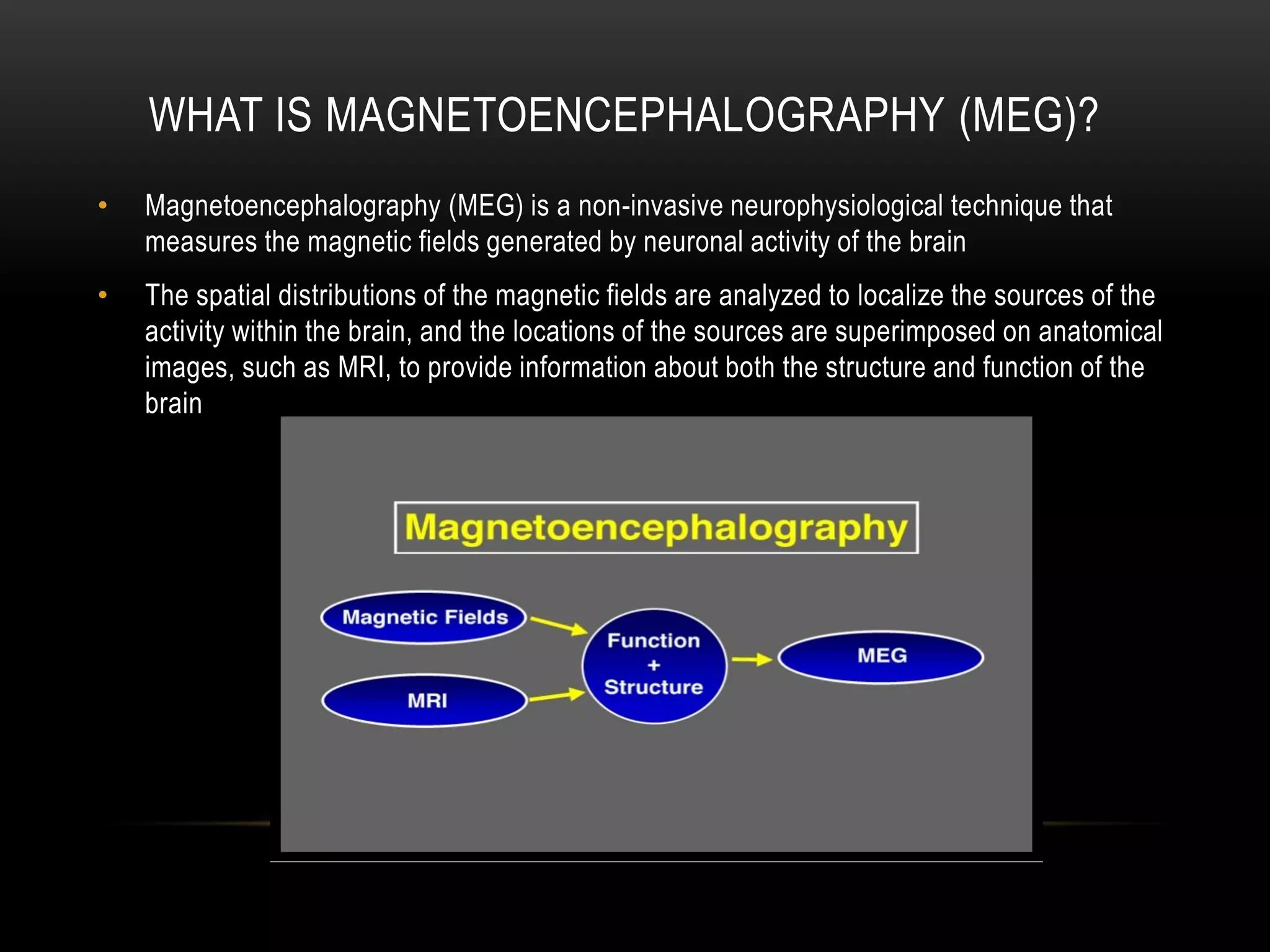 WHAT IS MAGNETOENCEPHALOGRAPHY (MEG)?

• Magnetoencephalography (MEG) is a non-invasive neurophysiological technique that measures the magnetic fields generated by neuronal activity of the brain

• The spatial distributions of the magnetic fields are analyzed to localize the sources of the activity within the brain, and the locations of the sources are superimposed on anatomical images, such as MRI, to provide information about both the structure and function of the brain

Magnetoencephalography

Magnetic Fields

MRI

Function
+
Structure

MEG